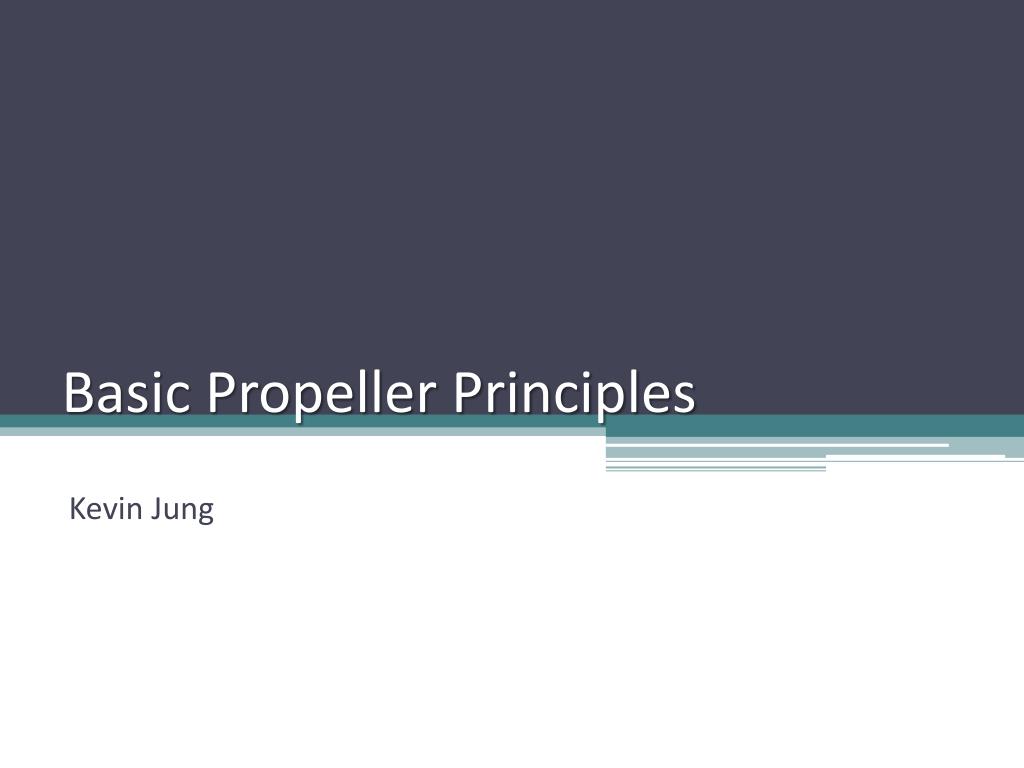 Basic Propeller Principles

Kevin Jung